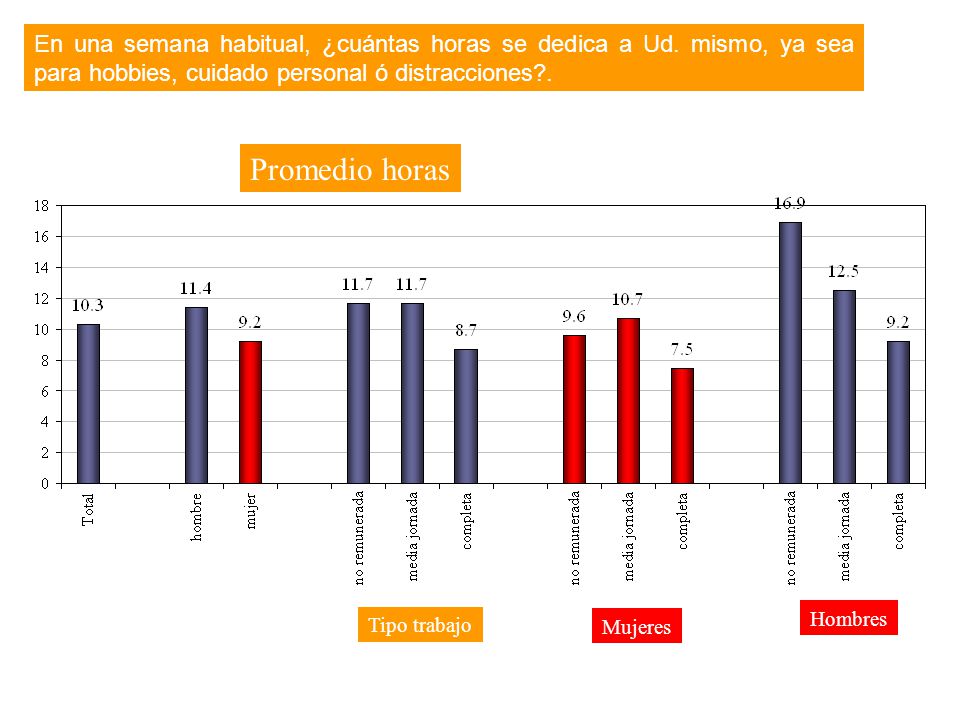 En una semana habitual, ¿cuántas horas se dedica a Ud. mismo, ya sea para hobbies, cuidado personal ó distracciones?.

Promedio horas

18
16
14
12
10
8
6
4
2
0

10.3
11.4
9.2
11.7
11.7
8.7
9.6
10.7
7.5
16.9
12.5
9.2

Total
hombre
mujer
no remunerada
media jornada
completa
no remunerada
media jornada
completa
no remunerada
media jornada
completa

Tipo trabajo
Mujeres
Hombres